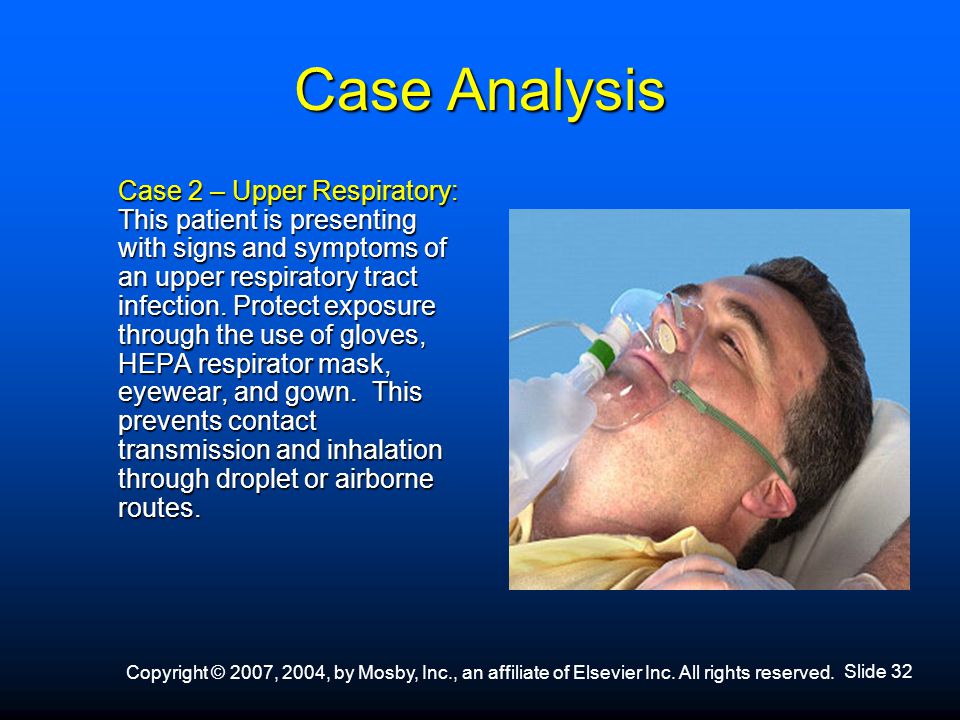 Case Analysis

Case 2 – Upper Respiratory: This patient is presenting with signs and symptoms of an upper respiratory tract infection. Protect exposure through the use of gloves, HEPA respirator mask, eyewear, and gown. This prevents contact transmission and inhalation through droplet or airborne routes.

Copyright © 2007, 2004, by Mosby, Inc., an affiliate of Elsevier Inc. All rights reserved. Slide 32